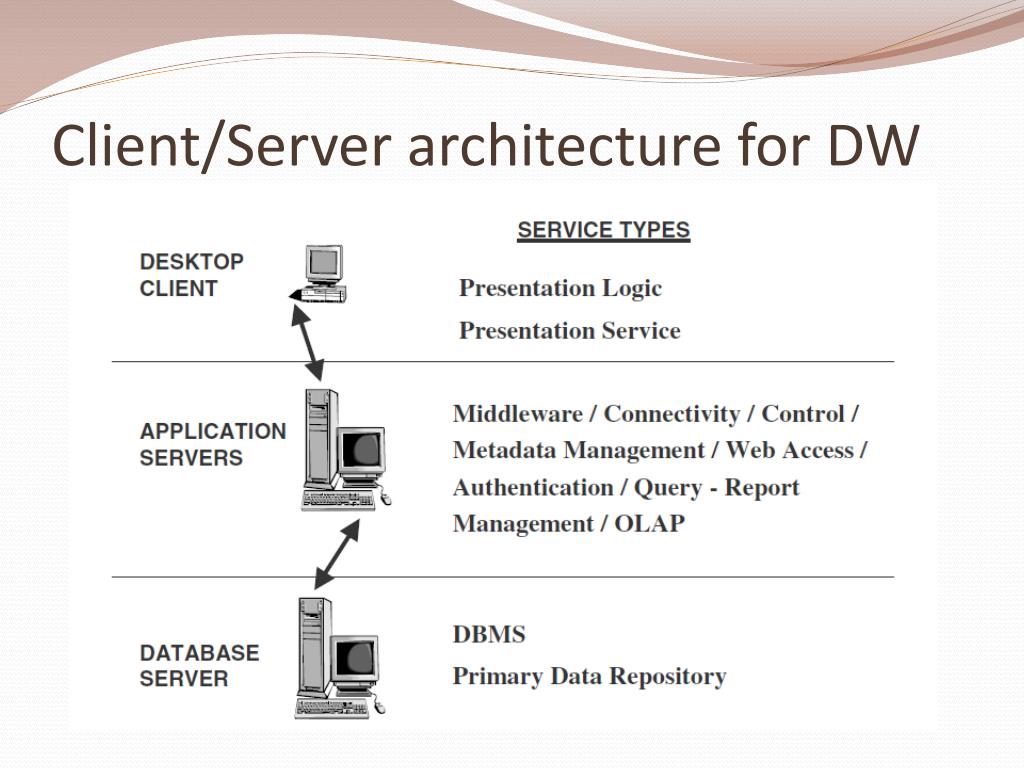 Client/Server architecture for DW

SERVICE TYPES

DESKTOP CLIENT

Presentation Logic

Presentation Service

APPLICATION SERVERS

Middleware / Connectivity / Control / Metadata Management / Web Access / Authentication / Query - Report Management / OLAP

DATABASE SERVER

DBMS

Primary Data Repository